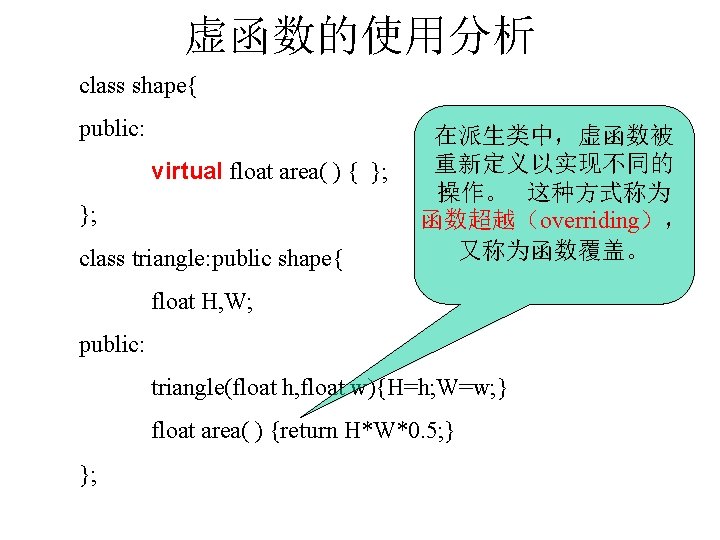 虚函数的使用分析

class shape{

public:

virtual float area( ) { };

};

class triangle:public shape{

float H,W;

public:

triangle(float h,float w){H=h;W=w;}

float area( ) {return H*W*0.5;}

};

在派生类中，虚函数被重新定义以实现不同的操作。 这种方式称为函数超越（overriding），又称为函数覆盖。